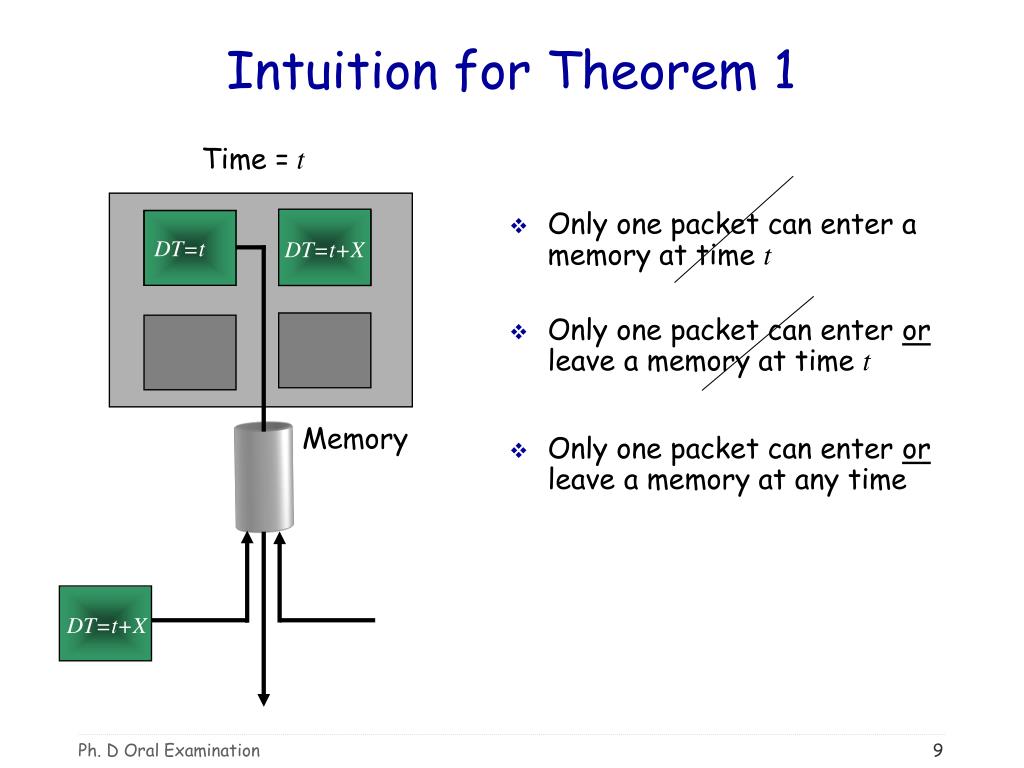 Intuition for Theorem 1

Time = $t$

$DT=t$

$DT=t+X$

Memory

$DT=t+X$

❖ Only one packet can enter a memory at time $t$

❖ Only one packet can enter or leave a memory at time $t$

❖ Only one packet can enter or leave a memory at any time

Ph. D Oral Examination

9